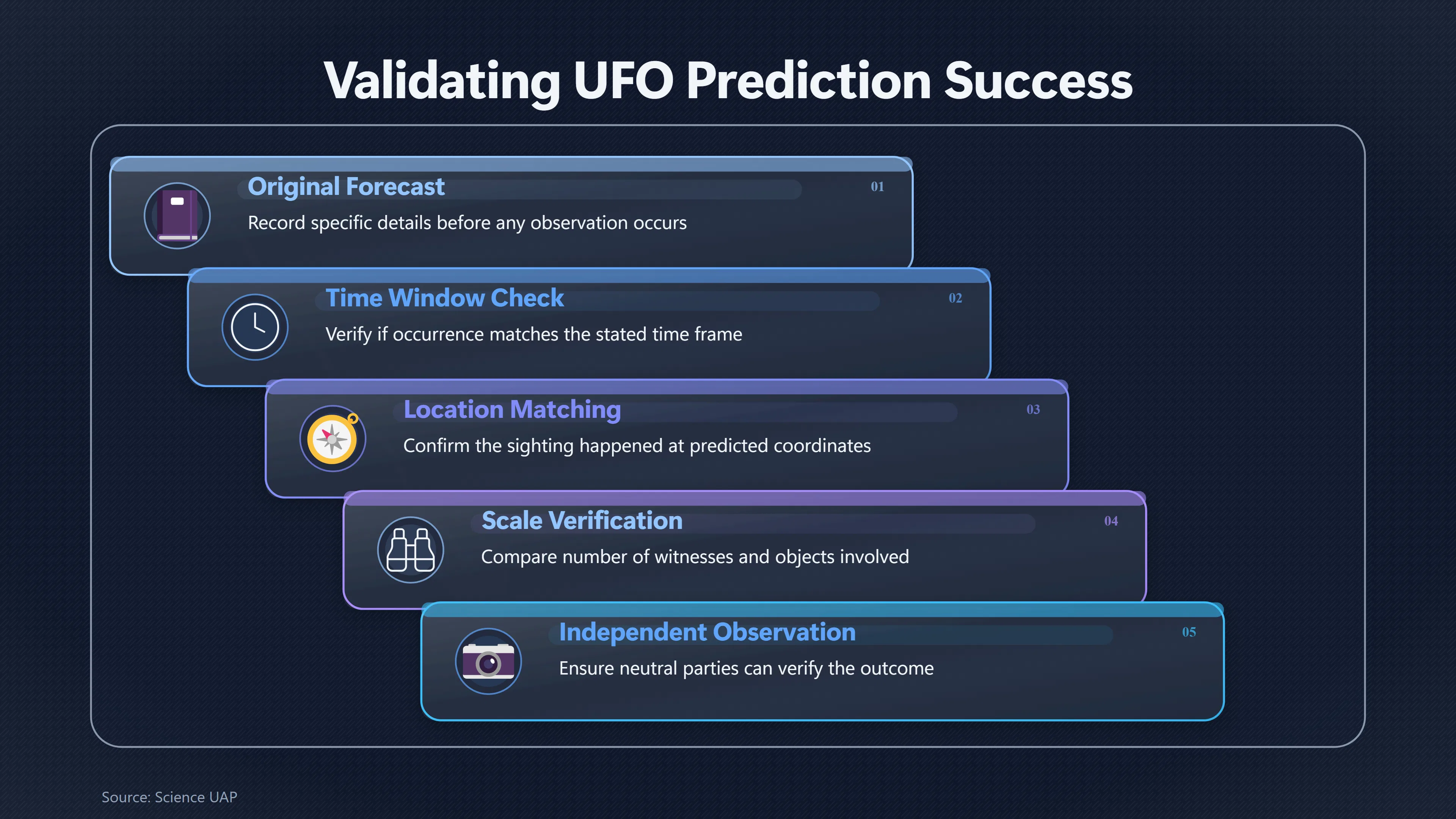 Validating UFO Prediction Success

Original Forecast
01
Record specific details before any observation occurs

Time Window Check
02
Verify if occurrence matches the stated time frame

Location Matching
03
Confirm the sighting happened at predicted coordinates

Scale Verification
04
Compare number of witnesses and objects involved

Independent Observation
05
Ensure neutral parties can verify the outcome

Source: Science UAP